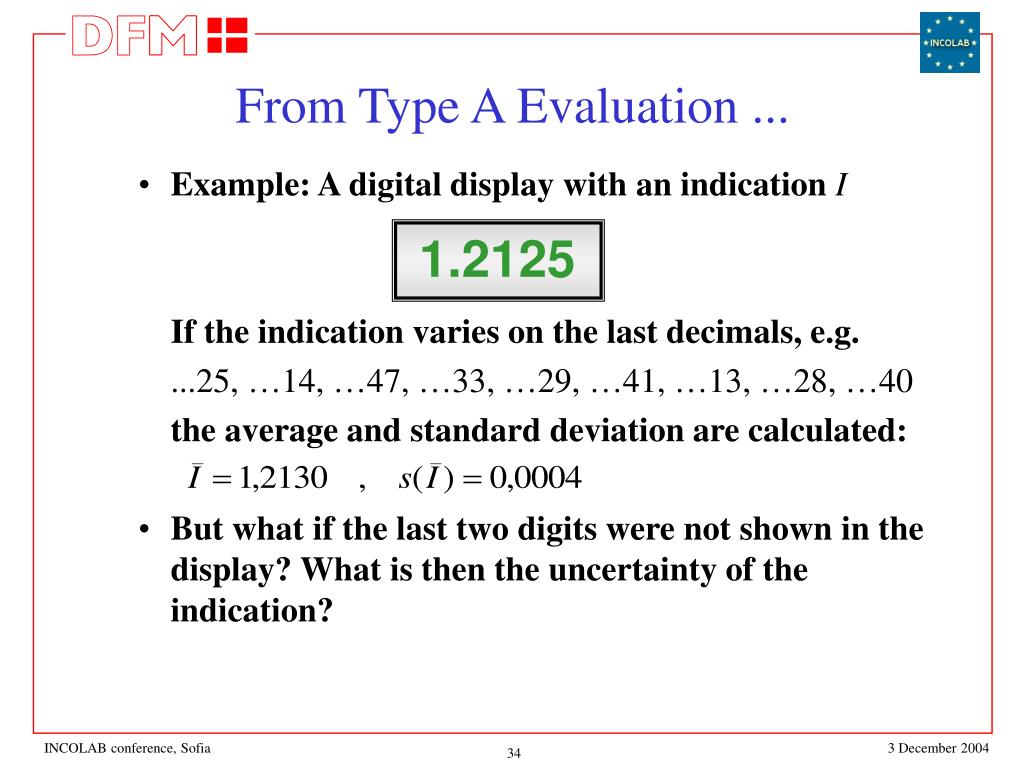 DFM

INCOLAB

From Type A Evaluation ...

• Example: A digital display with an indication $I$

1.2125

If the indication varies on the last decimals, e.g.

...25, …14, …47, …33, …29, …41, …13, …28, …40

the average and standard deviation are calculated:

$\bar{I} = 1{,}2130 \quad , \quad s(\bar{I}) = 0{,}0004$

• But what if the last two digits were not shown in the display? What is then the uncertainty of the indication?

INCOLAB conference, Sofia

34

3 December 2004